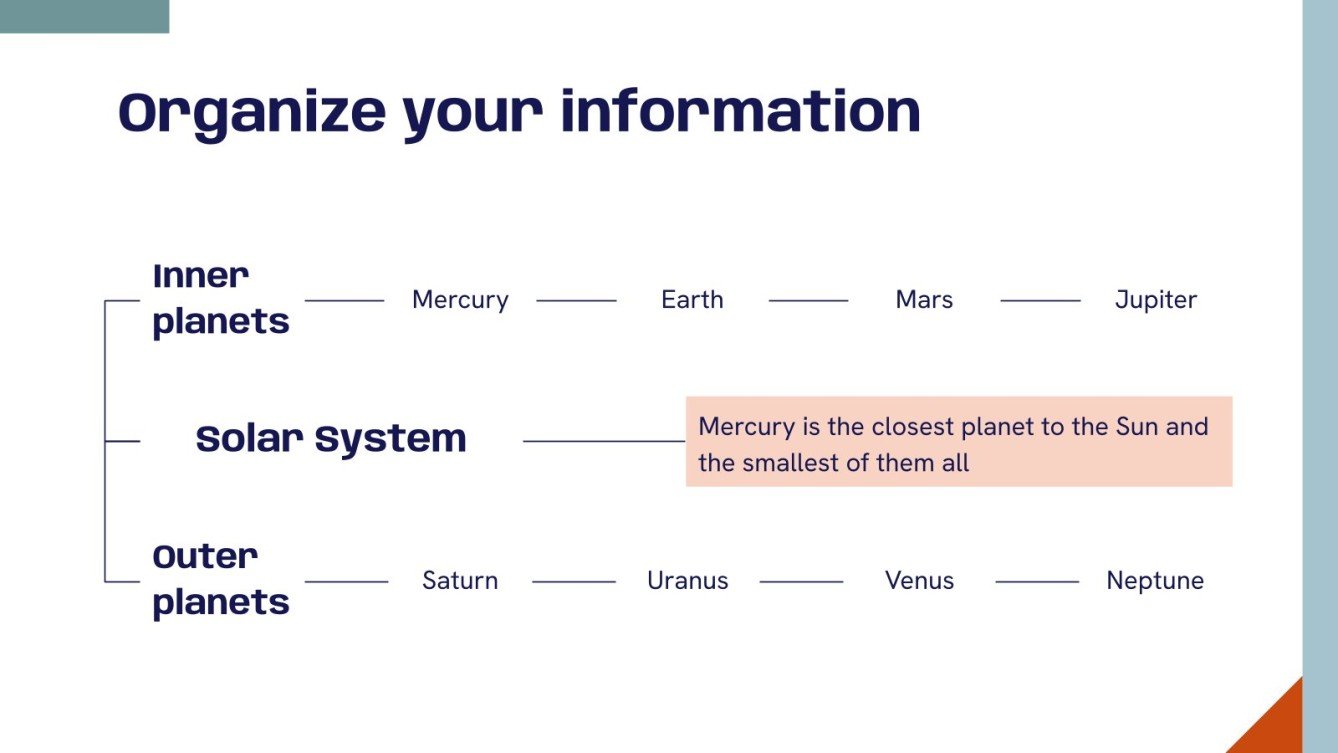 Organize your information

Inner planets

Mercury

Earth

Mars

Jupiter

Solar System

Mercury is the closest planet to the Sun and the smallest of them all

Outer planets

Saturn

Uranus

Venus

Neptune